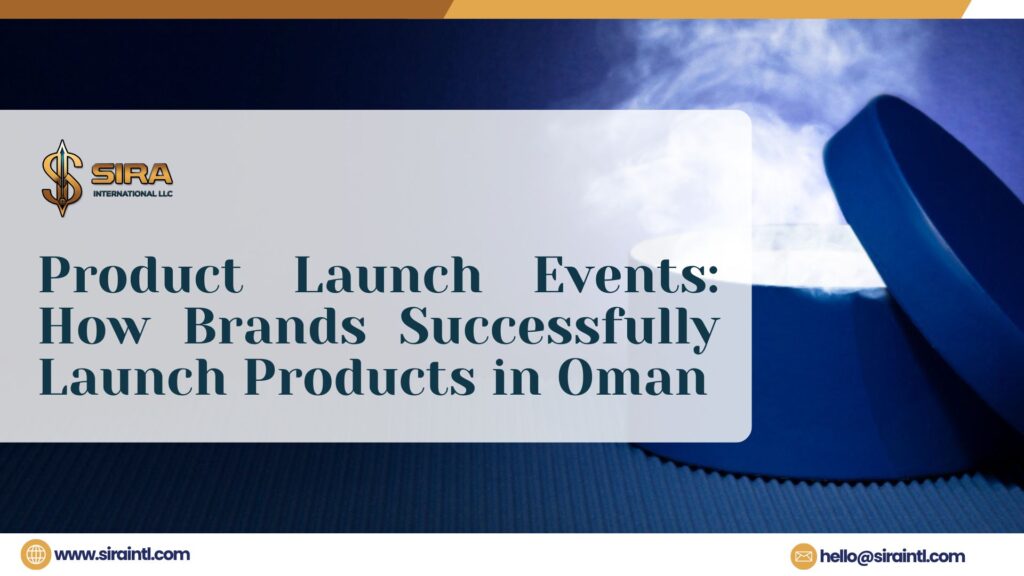 SIRA
INTERNATIONAL LLC

Product Launch Events: How Brands Successfully Launch Products in Oman

www.siraintl.com

hello@siraintl.com